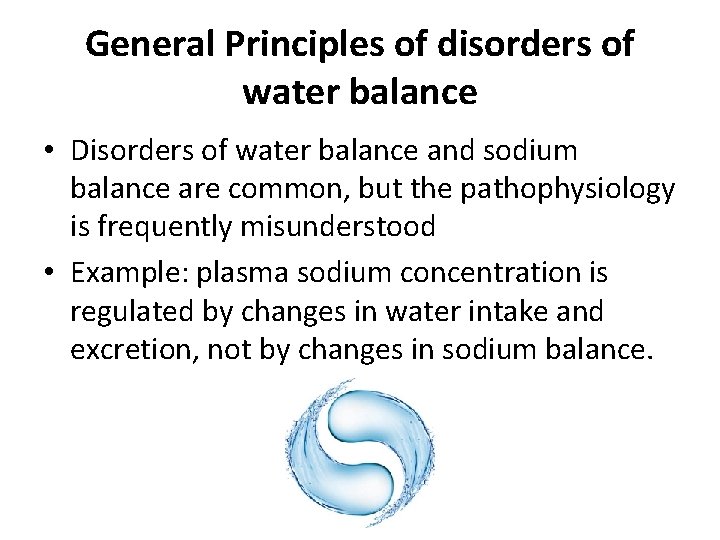 General Principles of disorders of water balance

• Disorders of water balance and sodium balance are common, but the pathophysiology is frequently misunderstood

• Example: plasma sodium concentration is regulated by changes in water intake and excretion, not by changes in sodium balance.